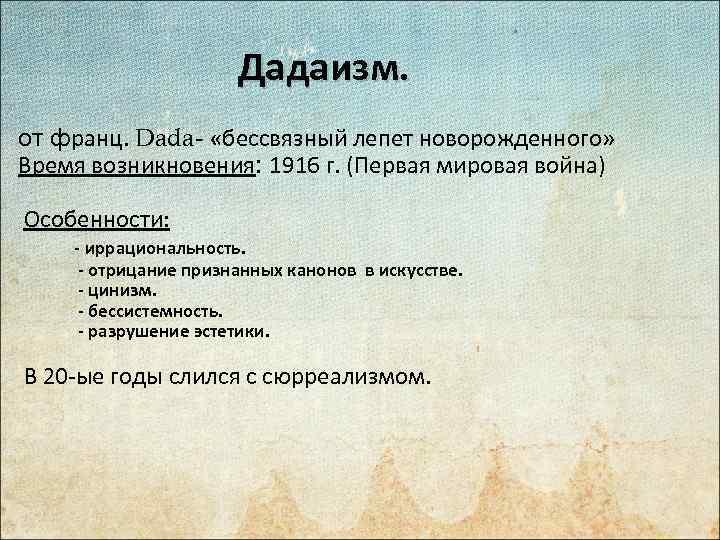 Дадаизм.

от франц. Dada- «бессвязный лепет новорожденного»
Время возникновения: 1916 г. (Первая мировая война)

Особенности:

- иррациональность.
- отрицание признанных канонов в искусстве.
- цинизм.
- бессистемность.
- разрушение эстетики.

В 20-ые годы слился с сюрреализмом.